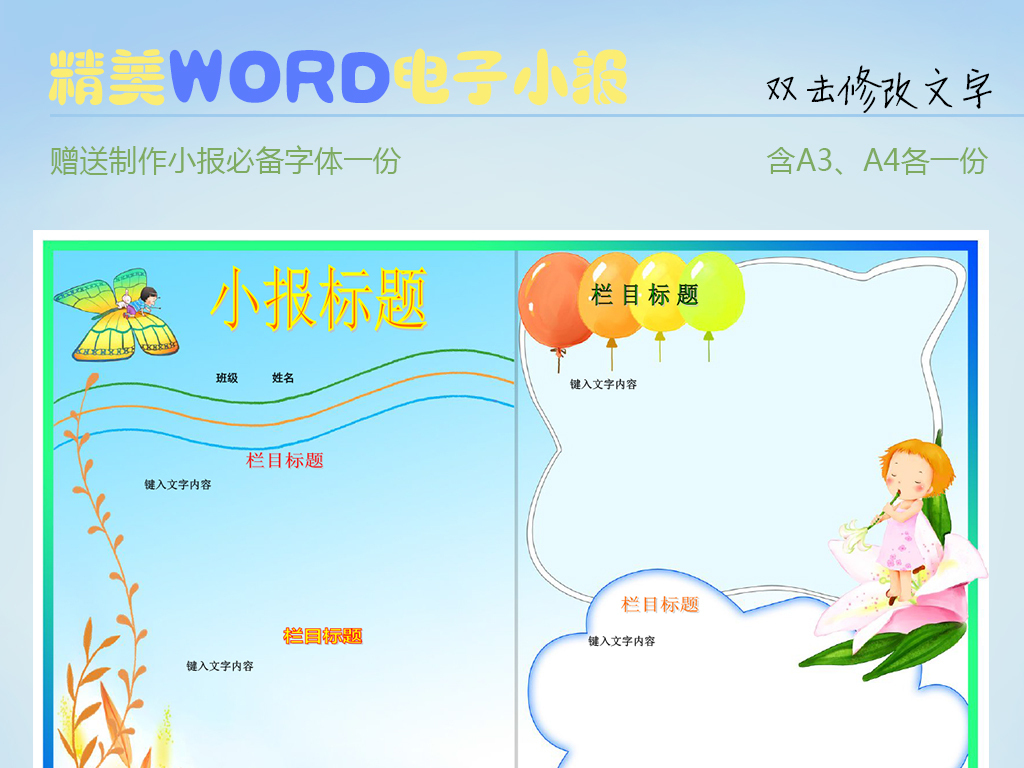 精美WORD电子小报

双击修改文字

赠送制作小报必备字体一份

含A3、A4各一份

小报标题

班级 姓名

栏目标题

键入文字内容

栏目标题

键入文字内容

栏目标题

键入文字内容

栏目标题

键入文字内容